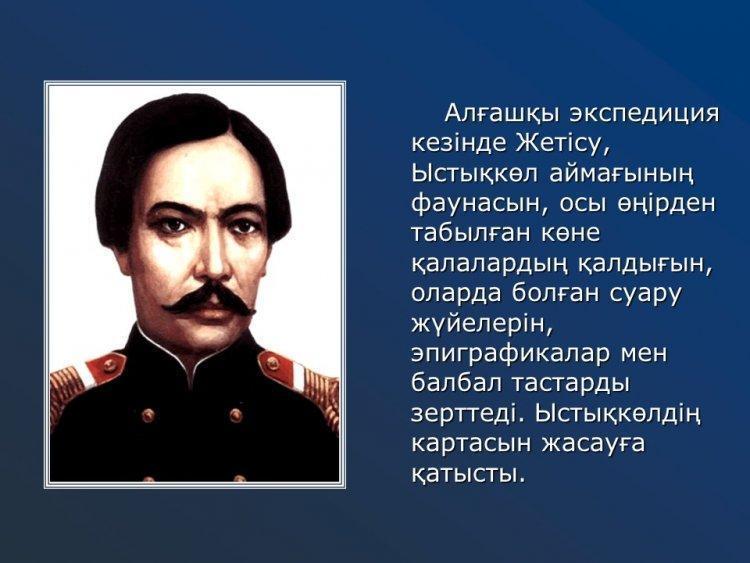 Алғашқы экспедиция кезінде Жетісу, Ыстықкөл аймағының фаунасын, осы өңірден табылған көне қалалардың қалдығын, оларда болған суару жүйелерін, эпиграфикалар мен балбал тастарды зерттеді. Ыстықкөлдің картасын жасауға қатысты.